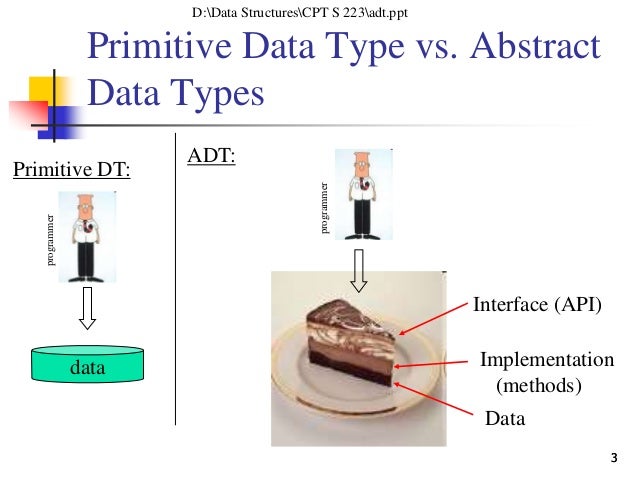 D:\Data Structures\CPT S 223\adt.ppt

Primitive Data Type vs. Abstract Data Types

Primitive DT:

programmer

data

ADT:

programmer

Interface (API)

Implementation (methods)

Data

3